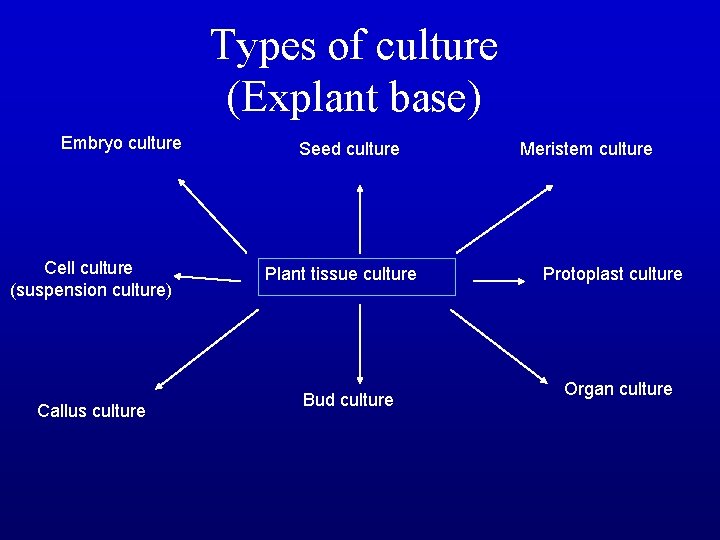 Types of culture
(Explant base)

Embryo culture

Seed culture

Meristem culture

Cell culture
(suspension culture)

Plant tissue culture

Protoplast culture

Callus culture

Bud culture

Organ culture